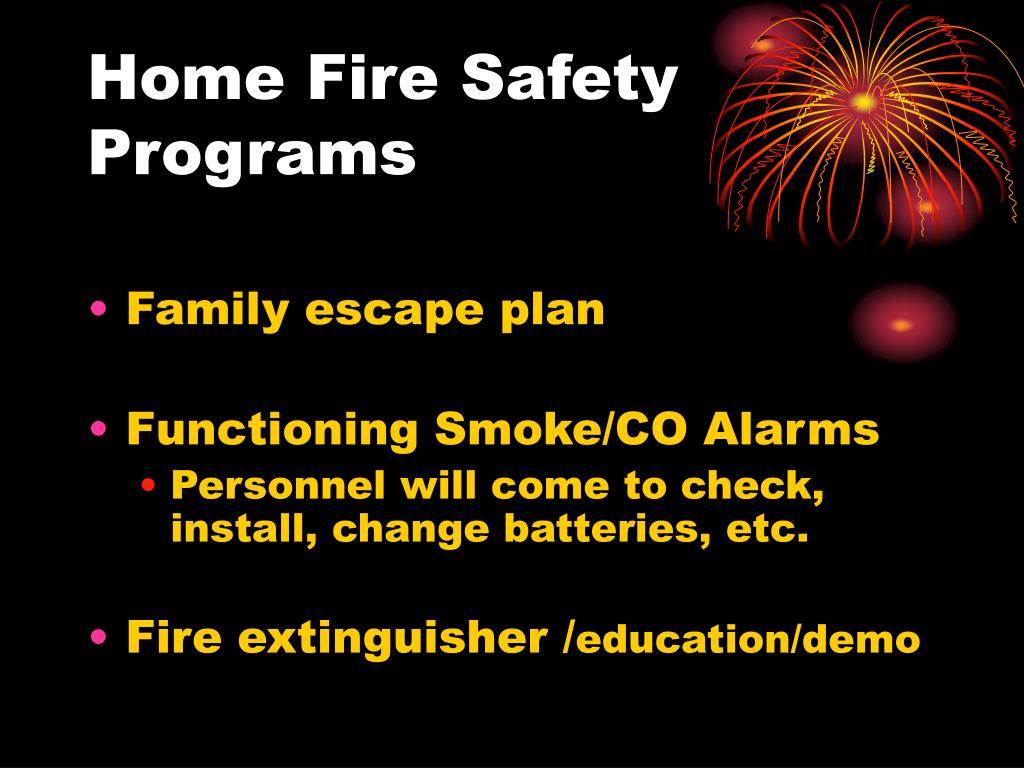 Home Fire Safety Programs

• Family escape plan

• Functioning Smoke/CO Alarms
  • Personnel will come to check, install, change batteries, etc.

• Fire extinguisher /education/demo